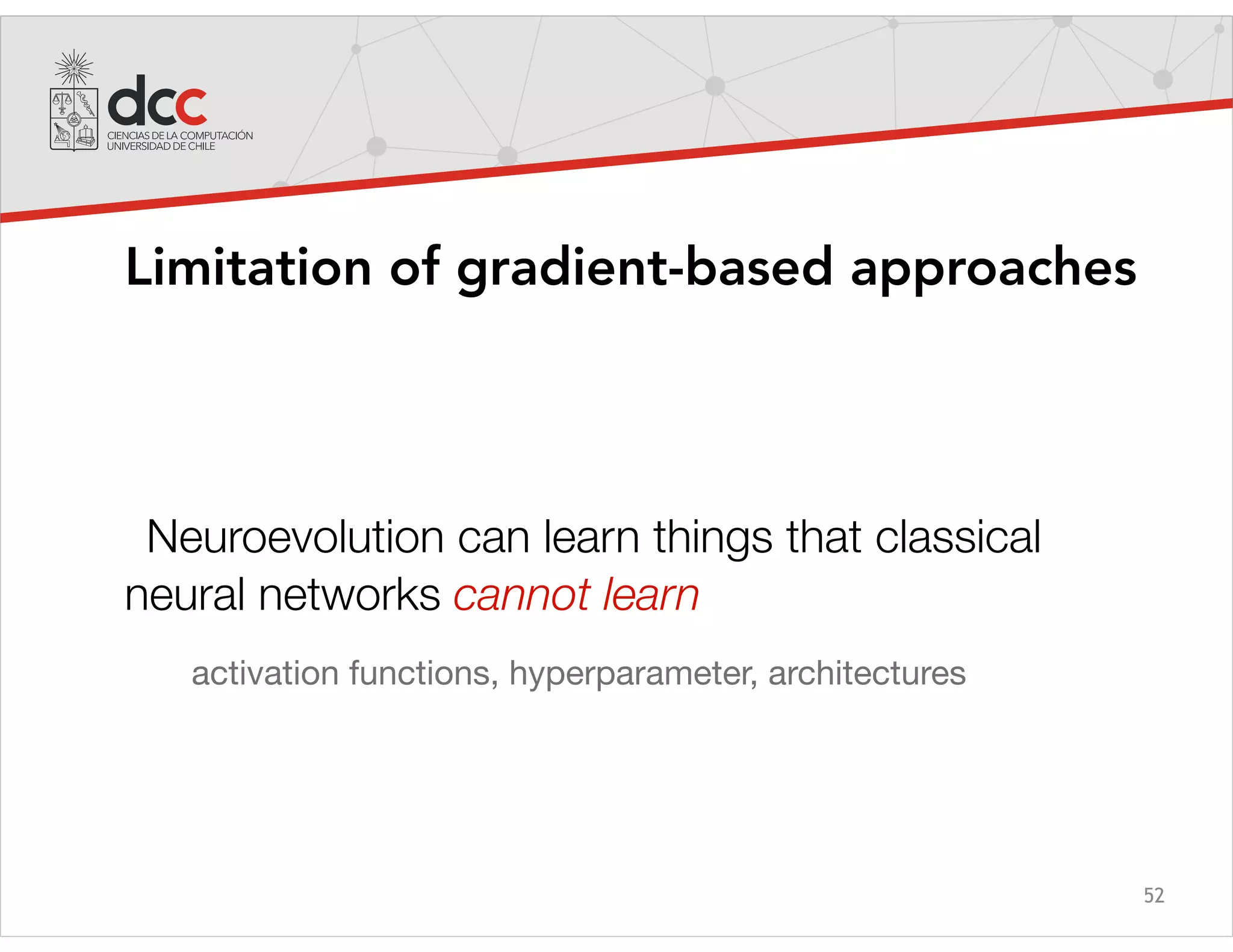 dcc
CIENCIAS DE LA COMPUTACIÓN
UNIVERSIDAD DE CHILE

Limitation of gradient-based approaches

Neuroevolution can learn things that classical neural networks cannot learn

activation functions, hyperparameter, architectures

52